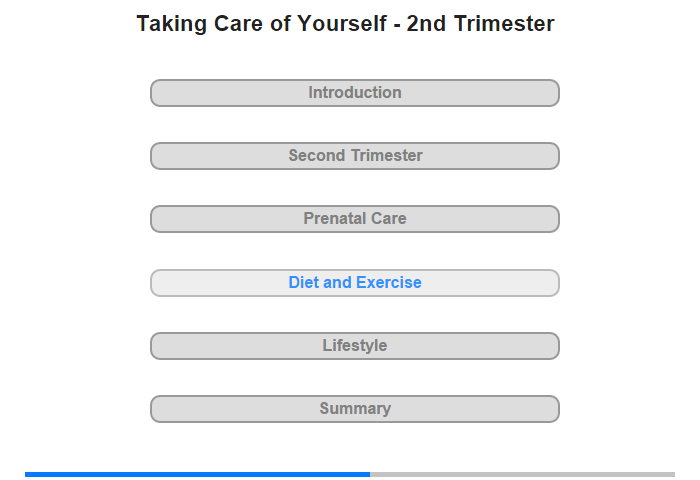 Taking Care of Yourself - 2nd Trimester

Introduction

Second Trimester

Prenatal Care

Diet and Exercise

Lifestyle

Summary